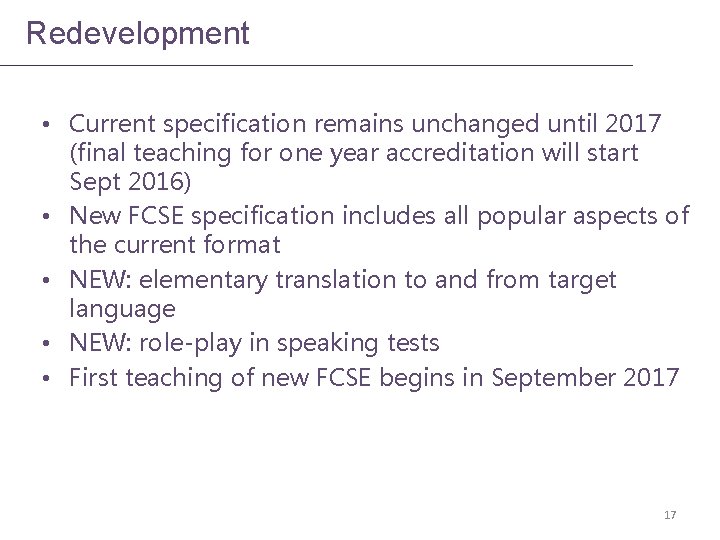 Redevelopment

• Current specification remains unchanged until 2017 (final teaching for one year accreditation will start Sept 2016)
• New FCSE specification includes all popular aspects of the current format
• NEW: elementary translation to and from target language
• NEW: role-play in speaking tests
• First teaching of new FCSE begins in September 2017

17